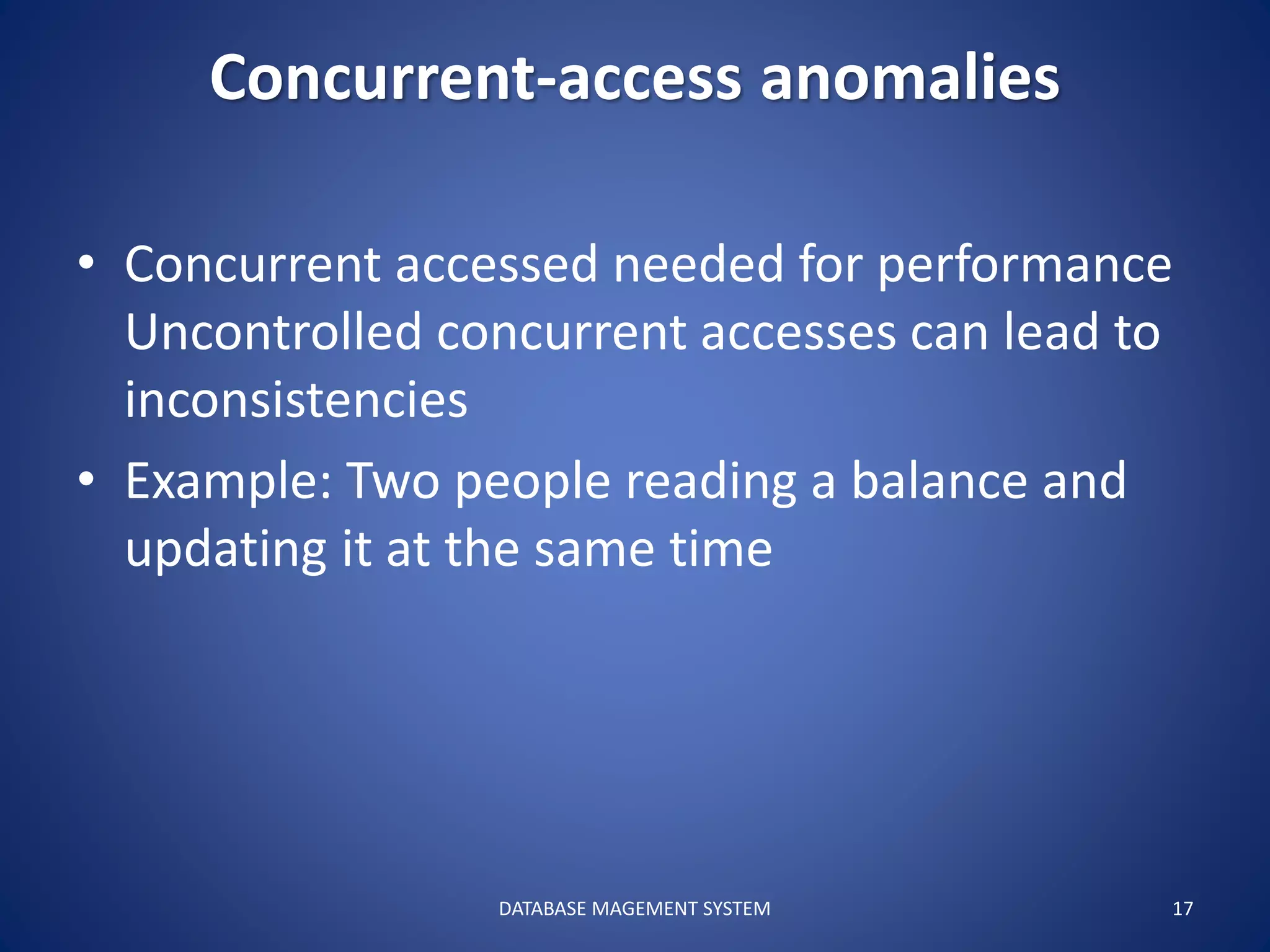 Concurrent-access anomalies

• Concurrent accessed needed for performance Uncontrolled concurrent accesses can lead to inconsistencies

• Example: Two people reading a balance and updating it at the same time

DATABASE MAGEMENT SYSTEM

17